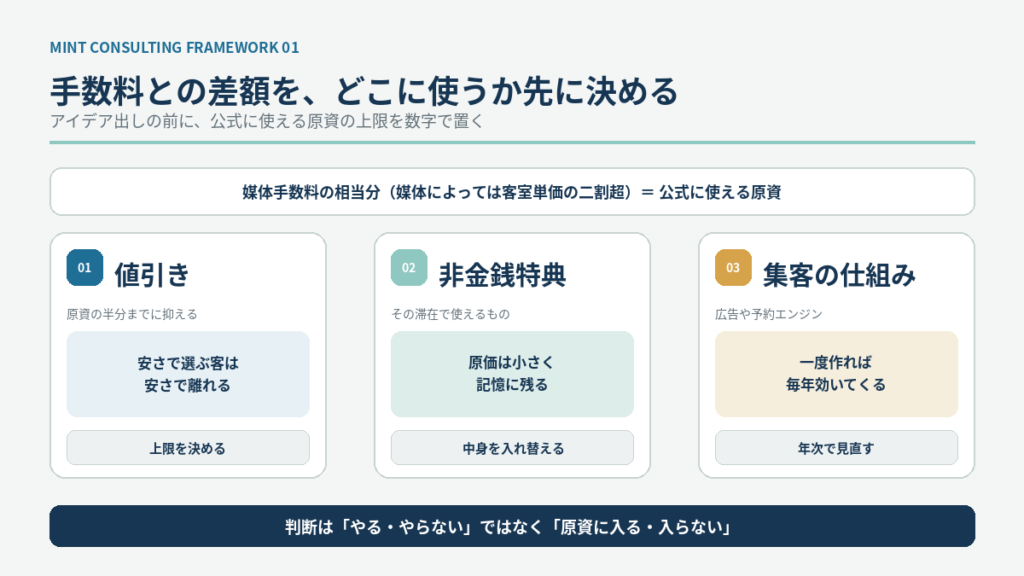 MINT CONSULTING FRAMEWORK 01

手数料との差額を、どこに使うか先に決める

アイデア出しの前に、公式に使える原資の上限を数字で置く

媒体手数料の相当分（媒体によっては客室単価の二割超）＝ 公式に使える原資

01
値引き
原資の半分までに抑える
安さで選ぶ客は
安さで離れる
上限を決める

02
非金銭特典
その滞在で使えるもの
原価は小さく
記憶に残る
中身を入れ替える

03
集客の仕組み
広告や予約エンジン
一度作れば
毎年効いてくる
年次で見直す

判断は「やる・やらない」ではなく「原資に入る・入らない」